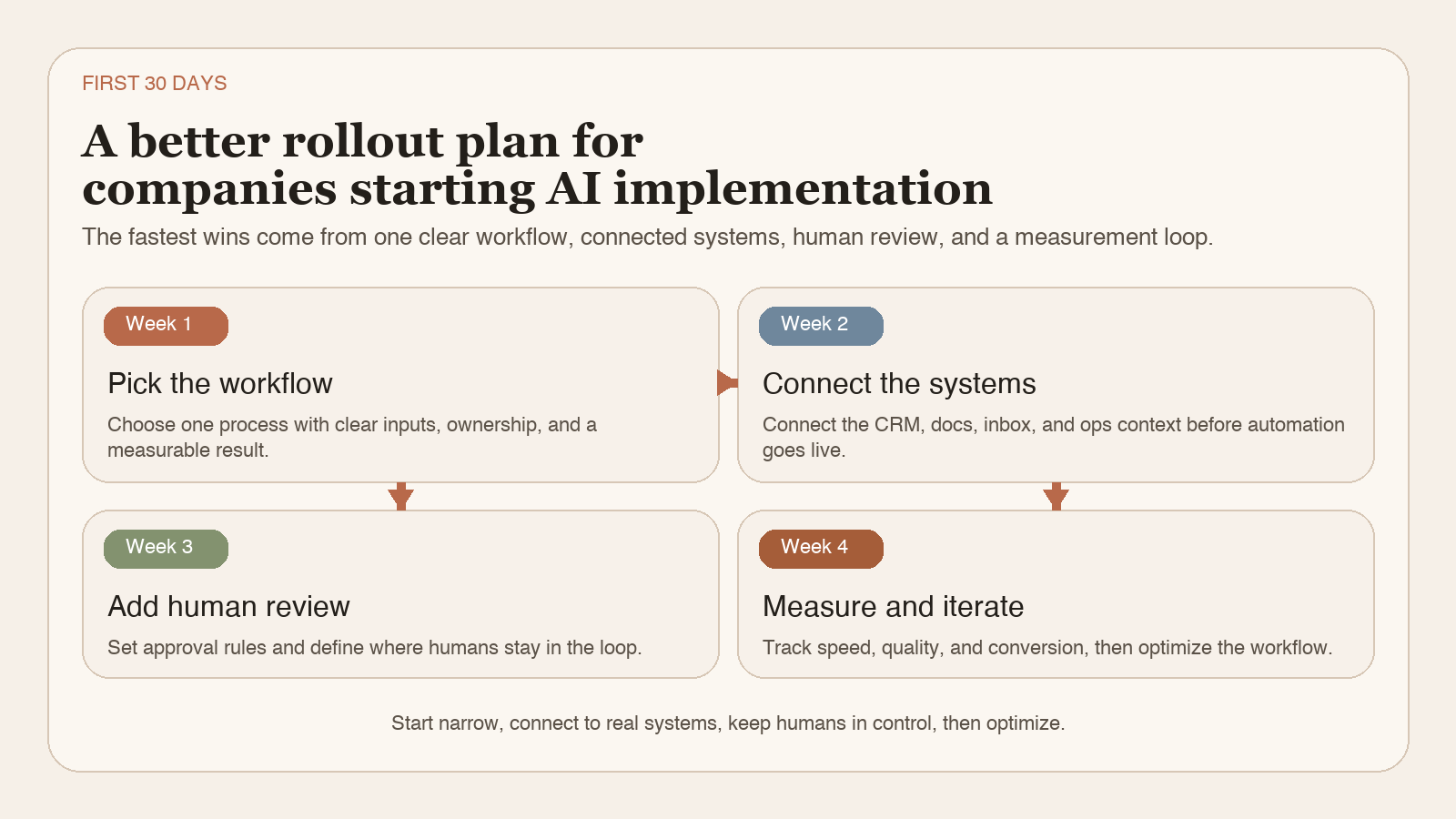 FIRST 30 DAYS

A better rollout plan for companies starting AI implementation

The fastest wins come from one clear workflow, connected systems, human review, and a measurement loop.

Week 1

Pick the workflow

Choose one process with clear inputs, ownership, and a measurable result.

Week 2

Connect the systems

Connect the CRM, docs, inbox, and ops context before automation goes live.

Week 3

Add human review

Set approval rules and define where humans stay in the loop.

Week 4

Measure and iterate

Track speed, quality, and conversion, then optimize the workflow.

Start narrow, connect to real systems, keep humans in control, then optimize.